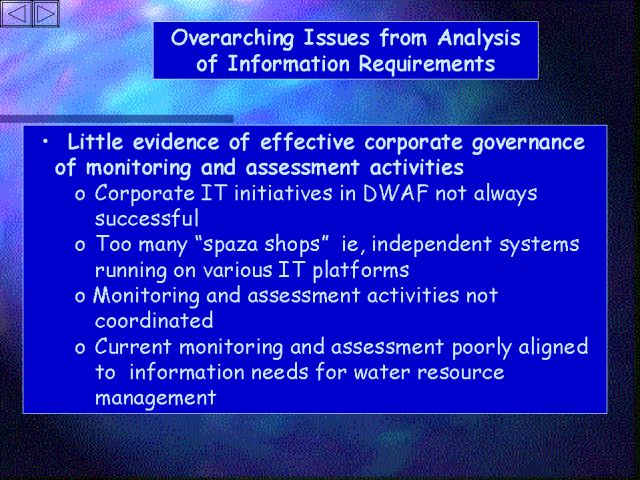 Overarching Issues from Analysis of Information Requirements

• Little evidence of effective corporate governance of monitoring and assessment activities
o Corporate IT initiatives in DWAF not always successful
o Too many “spaza shops” ie, independent systems running on various IT platforms
o Monitoring and assessment activities not coordinated
o Current monitoring and assessment poorly aligned to information needs for water resource management